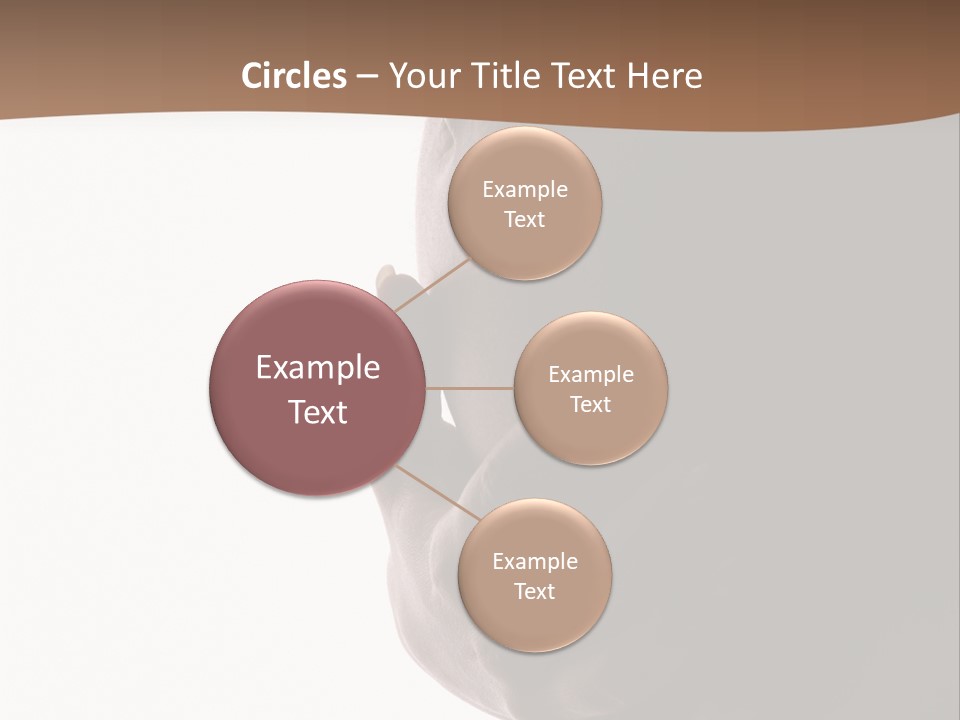 Circles – Your Title Text Here

Example Text

Example Text

Example Text

Example Text